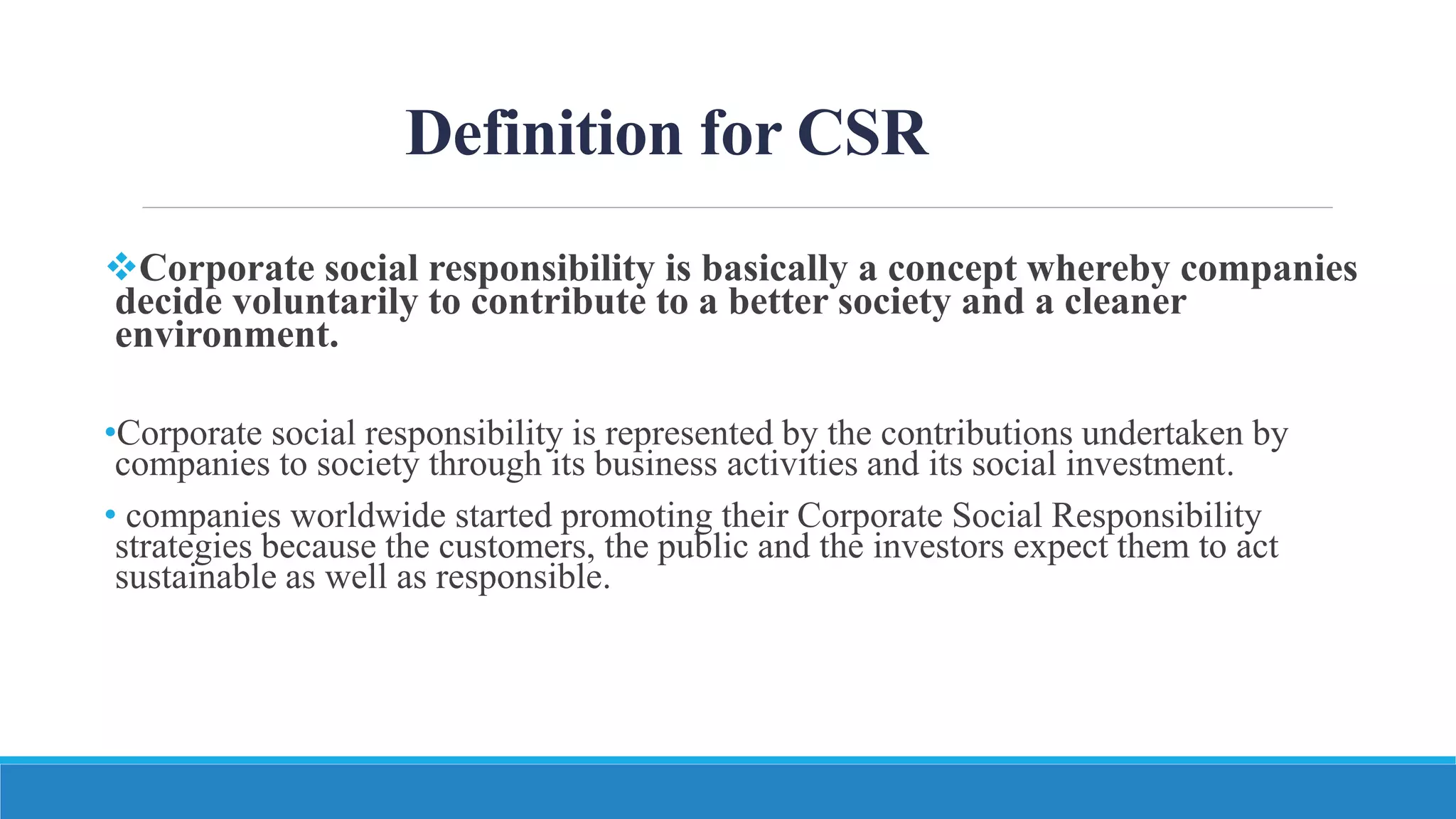 Definition for CSR

❖Corporate social responsibility is basically a concept whereby companies decide voluntarily to contribute to a better society and a cleaner environment.

• Corporate social responsibility is represented by the contributions undertaken by companies to society through its business activities and its social investment.

• companies worldwide started promoting their Corporate Social Responsibility strategies because the customers, the public and the investors expect them to act sustainable as well as responsible.